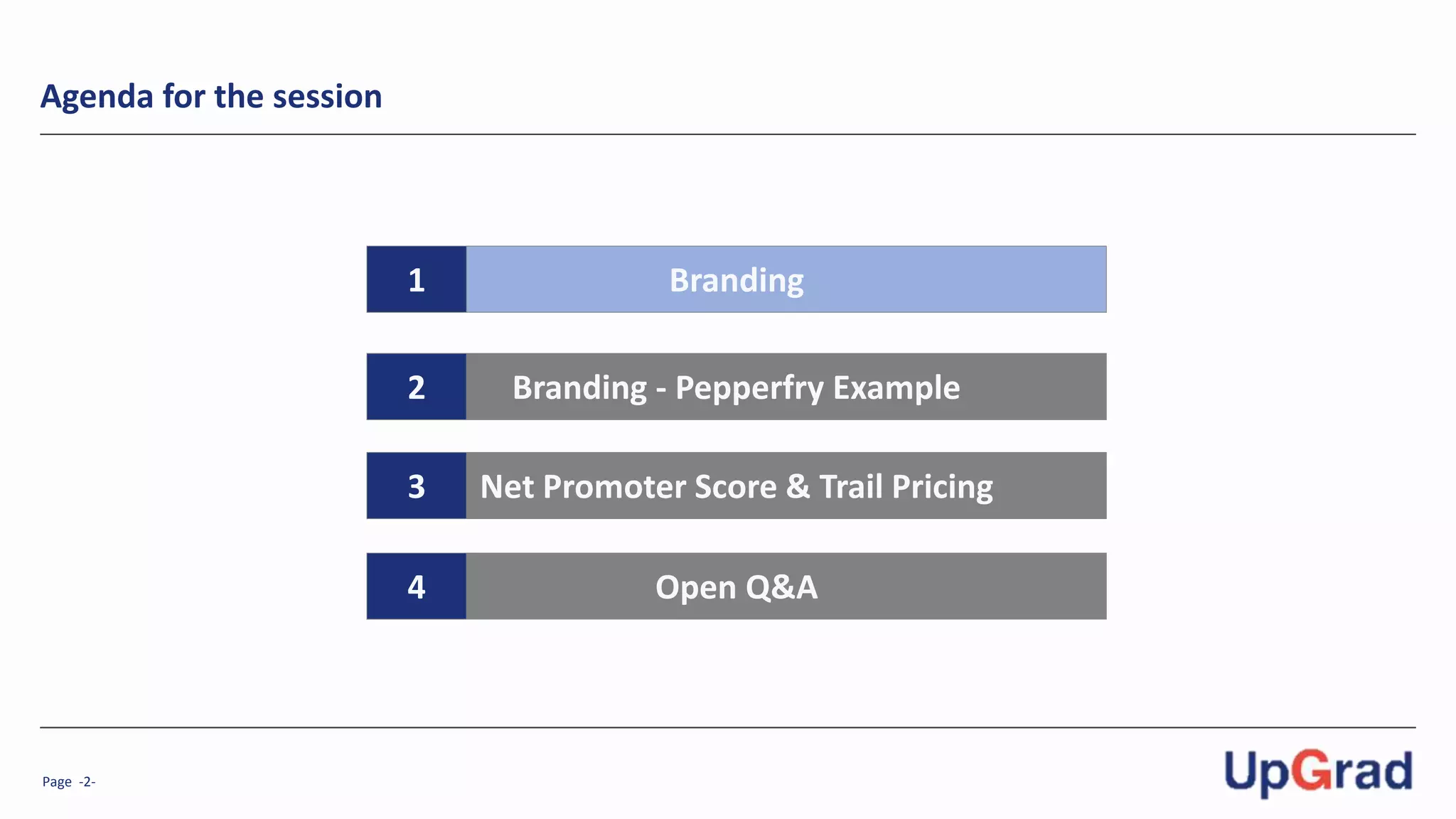 Agenda for the session

1 Branding

2 Branding - Pepperfry Example

3 Net Promoter Score & Trail Pricing

4 Open Q&A

Page -2-

UpGrad